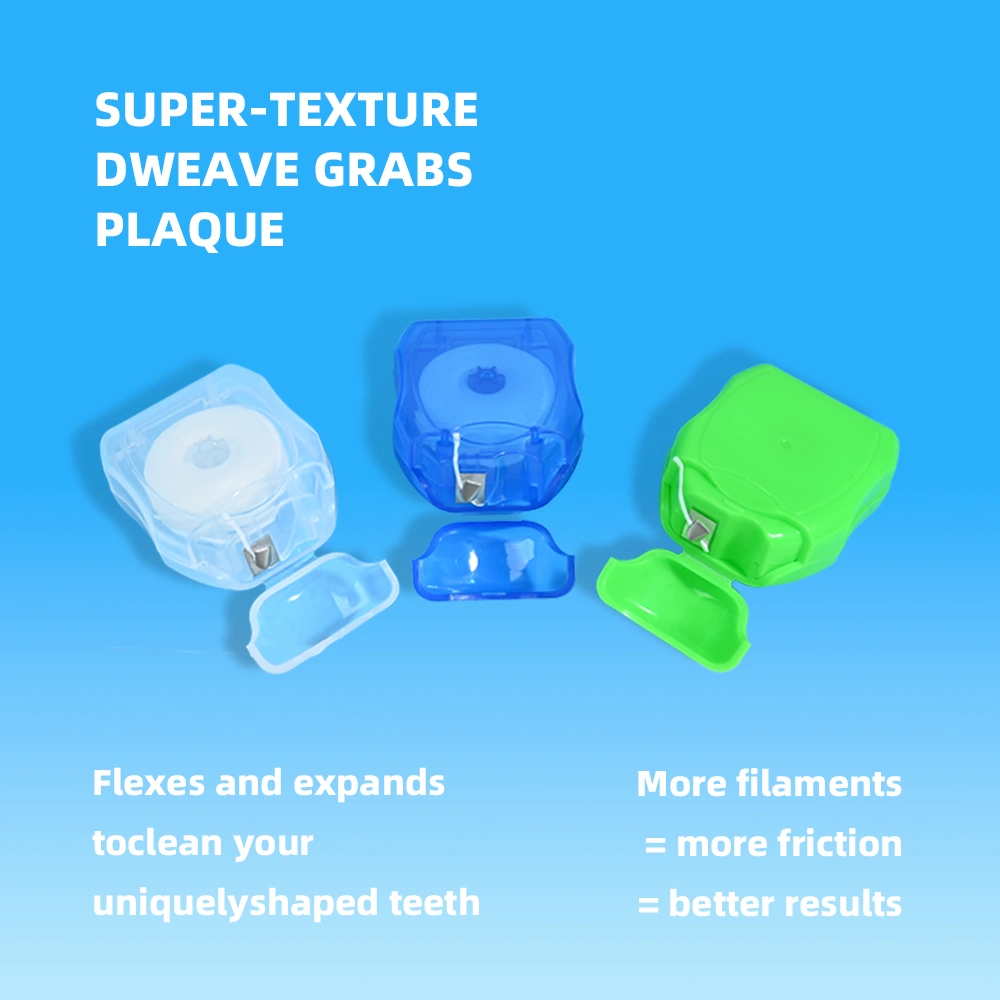 SUPER-TEXTURE DWEAVE GRABS PLAQUE

Flexes and expands toclean your uniquelyshaped teeth

More filaments
= more friction
= better results